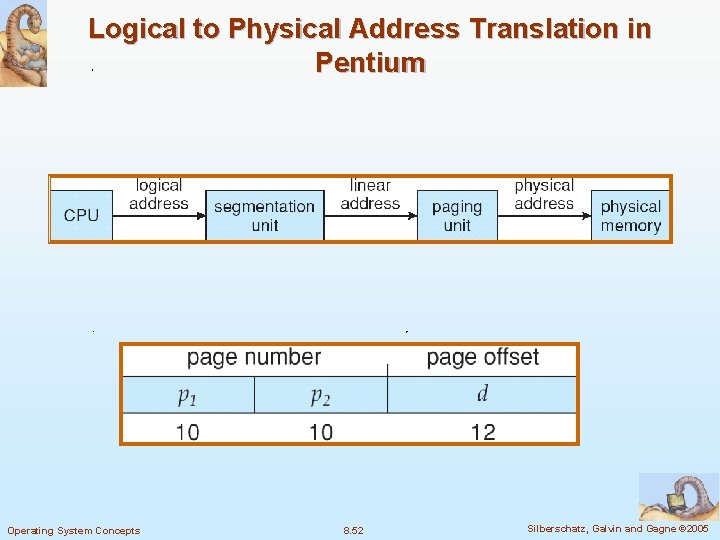 Logical to Physical Address Translation in Pentium

CPU logical address segmentation unit linear address paging unit physical address physical memory

| page number | | page offset |
|---|---|---|
| $p_1$ | $p_2$ | $d$ |
| 10 | 10 | 12 |

Operating System Concepts 8.52 Silberschatz, Galvin and Gagne ©2005